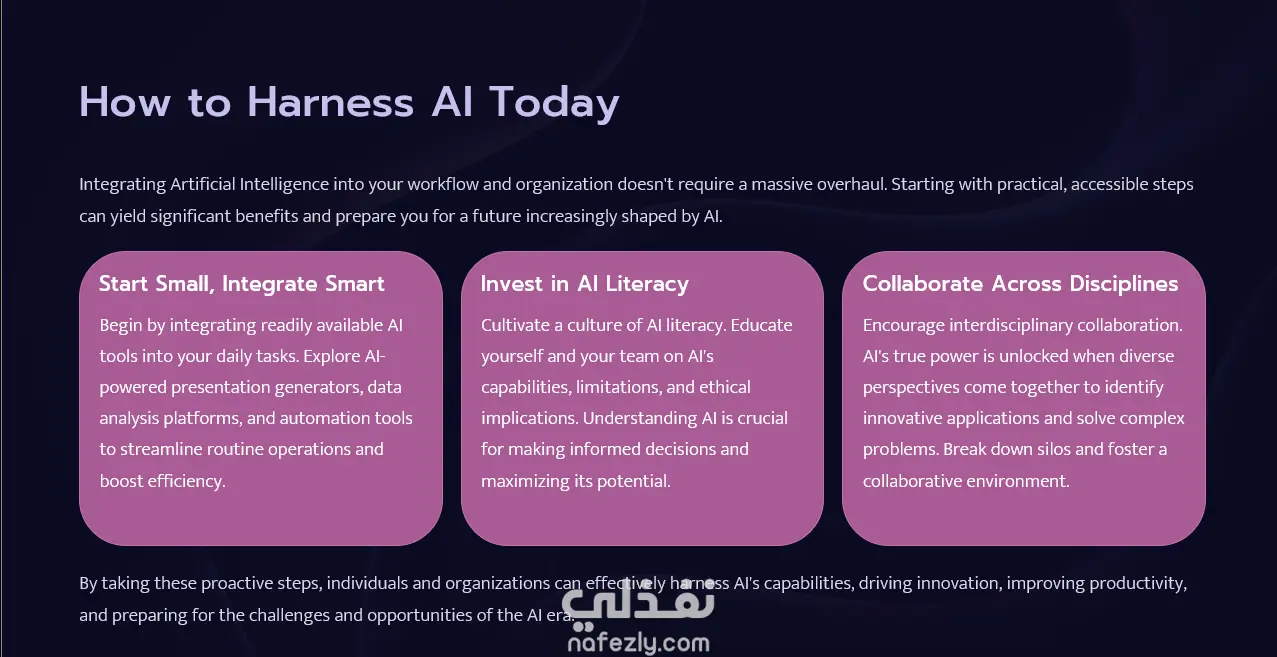 How to Harness AI Today

Integrating Artificial Intelligence into your workflow and organization doesn't require a massive overhaul. Starting with practical, accessible steps can yield significant benefits and prepare you for a future increasingly shaped by AI.

Start Small, Integrate Smart

Begin by integrating readily available AI tools into your daily tasks. Explore AI-powered presentation generators, data analysis platforms, and automation tools to streamline routine operations and boost efficiency.

Invest in AI Literacy

Cultivate a culture of AI literacy. Educate yourself and your team on AI's capabilities, limitations, and ethical implications. Understanding AI is crucial for making informed decisions and maximizing its potential.

Collaborate Across Disciplines

Encourage interdisciplinary collaboration. AI's true power is unlocked when diverse perspectives come together to identify innovative applications and solve complex problems. Break down silos and foster a collaborative environment.

By taking these proactive steps, individuals and organizations can effectively harness AI's capabilities, driving innovation, improving productivity, and preparing for the challenges and opportunities of the AI era.

نفذلي
nafezly.com